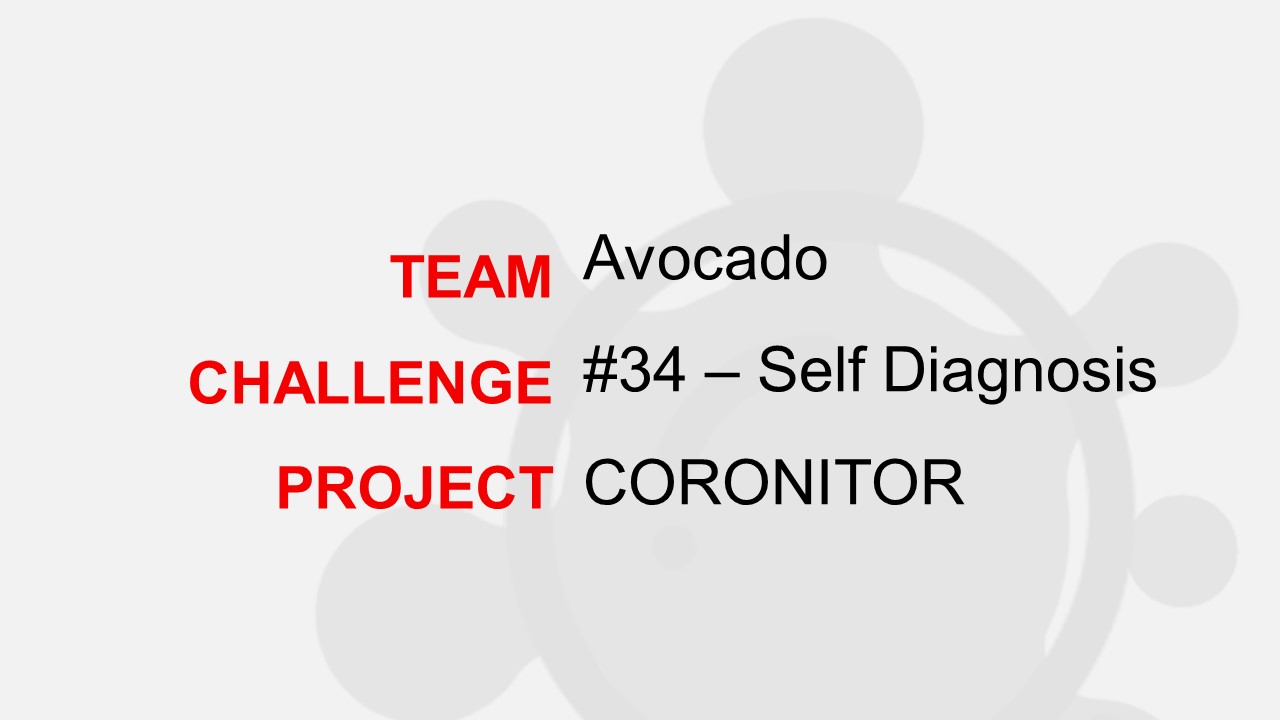 TEAM Avocado

CHALLENGE #34 – Self Diagnosis

PROJECT CORONITOR